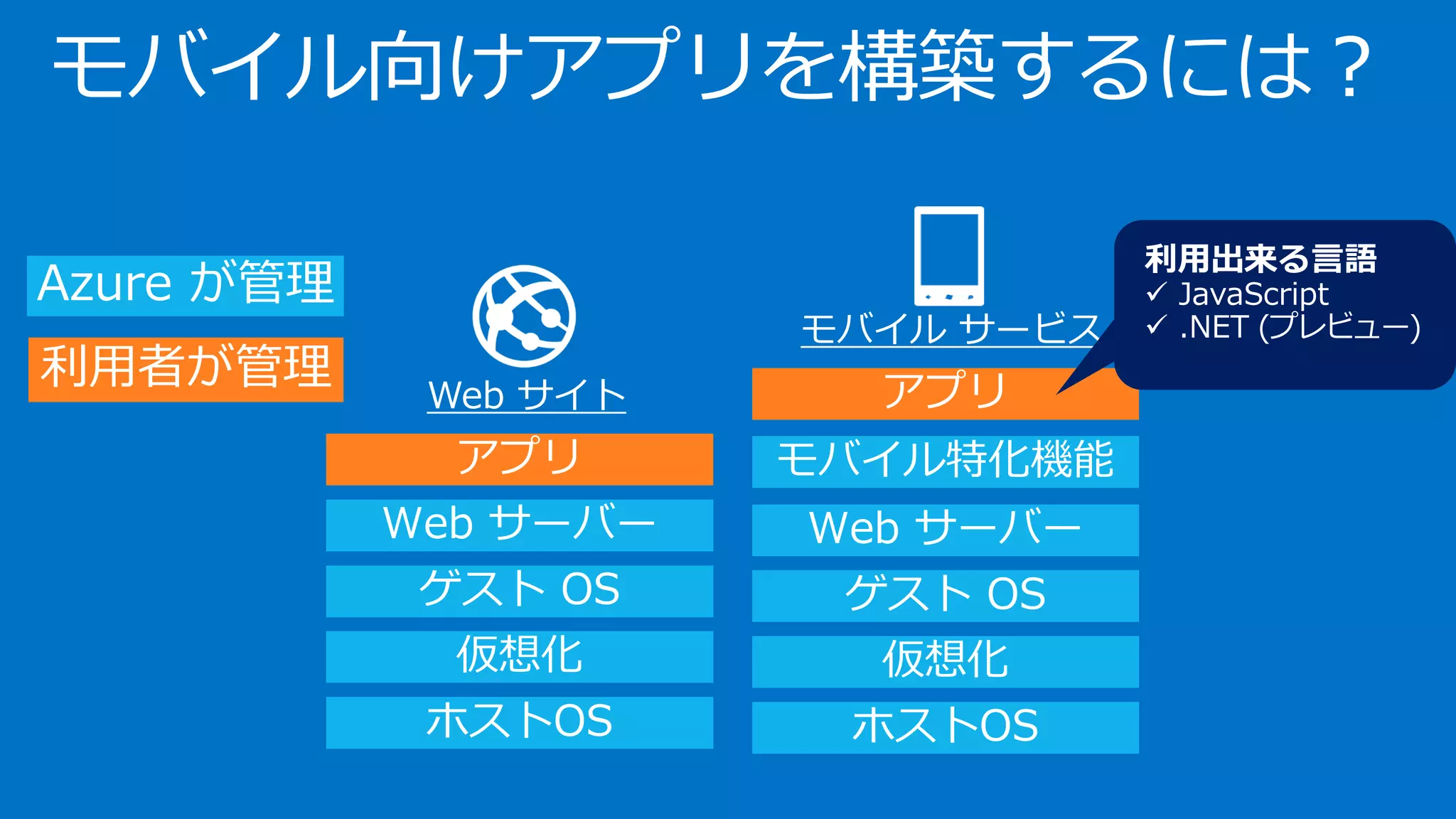 モバイル向けアプリを構築するには？

Azure が管理

利用者が管理

Web サイト

アプリ

Web サーバー

ゲスト OS

仮想化

ホストOS

モバイル サービス

アプリ

モバイル特化機能

Web サーバー

ゲスト OS

仮想化

ホストOS

利用出来る言語
✓ JavaScript
✓ .NET (プレビュー)